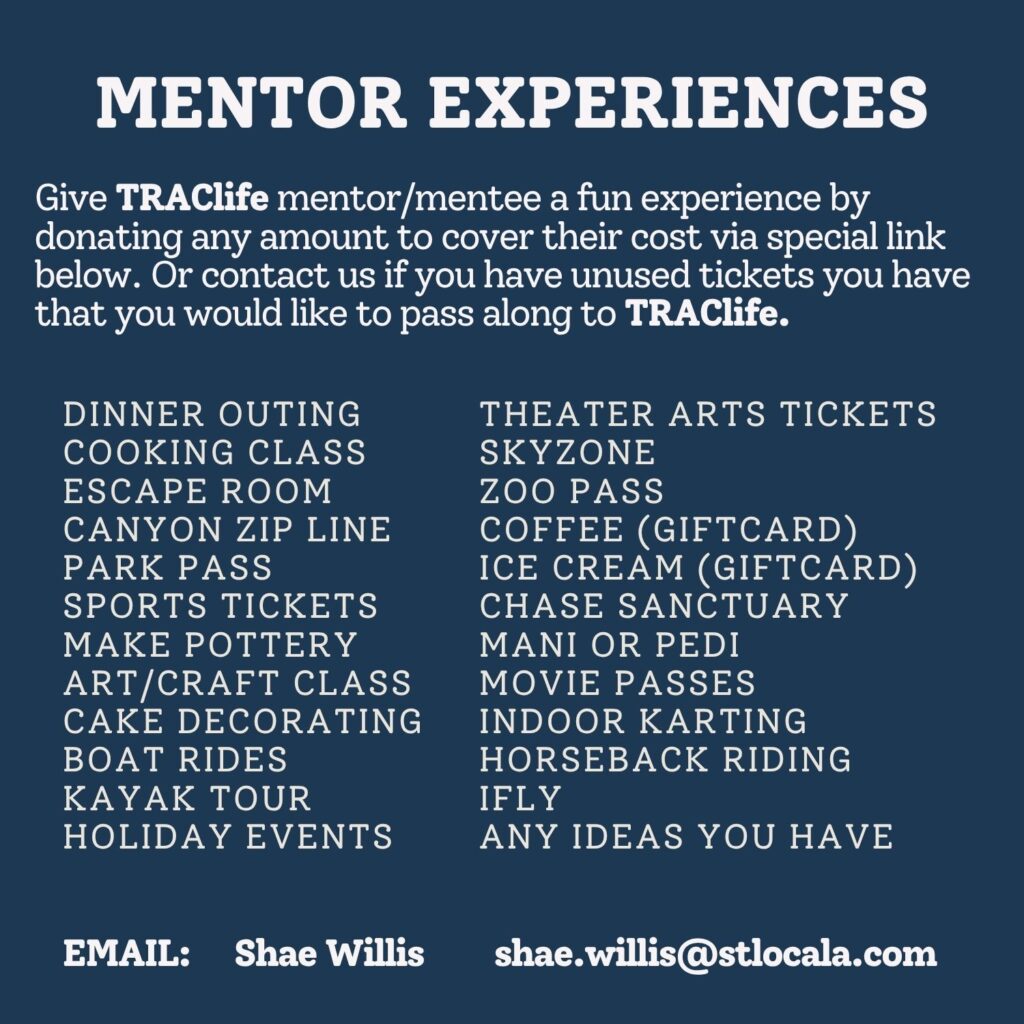 MENTOR EXPERIENCES

Give TRAClife mentor/mentee a fun experience by donating any amount to cover their cost via special link below. Or contact us if you have unused tickets you have that you would like to pass along to TRAClife.

DINNER OUTING
COOKING CLASS
ESCAPE ROOM
CANYON ZIP LINE
PARK PASS
SPORTS TICKETS
MAKE POTTERY
ART/CRAFT CLASS
CAKE DECORATING
BOAT RIDES
KAYAK TOUR
HOLIDAY EVENTS

THEATER ARTS TICKETS
SKYZONE
ZOO PASS
COFFEE (GIFTCARD)
ICE CREAM (GIFTCARD)
CHASE SANCTUARY
MANI OR PEDI
MOVIE PASSES
INDOOR KARTING
HORSEBACK RIDING
IFLY
ANY IDEAS YOU HAVE

EMAIL: Shae Willis shae.willis@stlocala.com